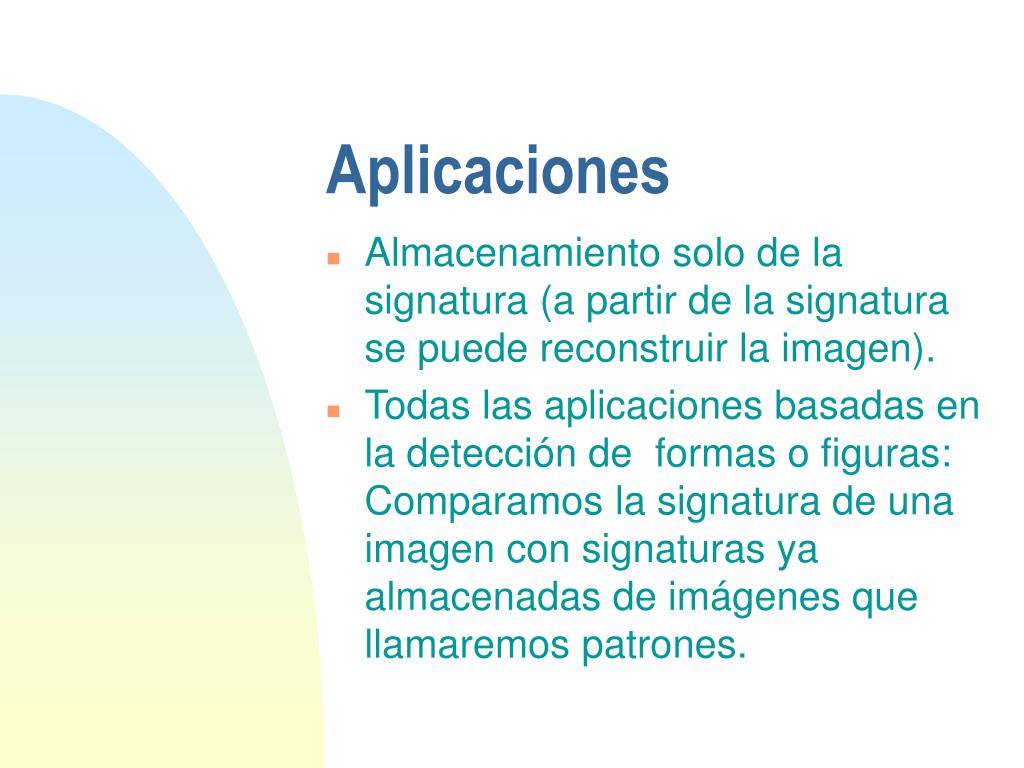 Aplicaciones

- Almacenamiento solo de la signatura (a partir de la signatura se puede reconstruir la imagen).
- Todas las aplicaciones basadas en la detección de formas o figuras: Comparamos la signatura de una imagen con signaturas ya almacenadas de imágenes que llamaremos patrones.